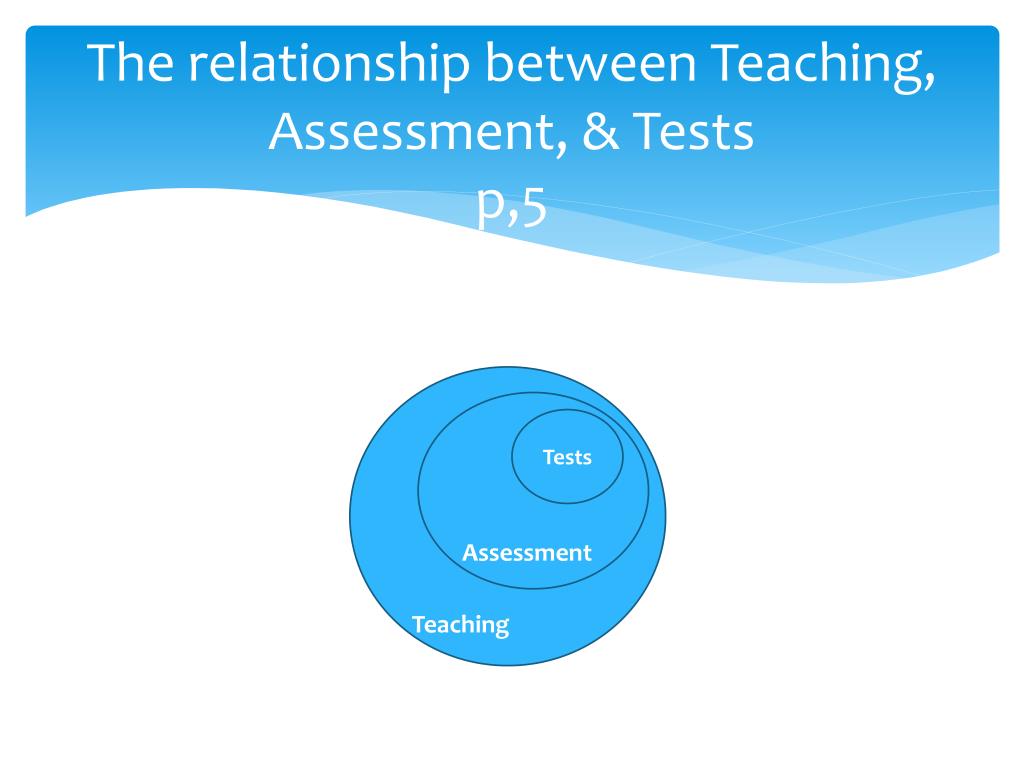 The relationship between Teaching, Assessment, & Tests
p,5

Tests
Assessment
Teaching